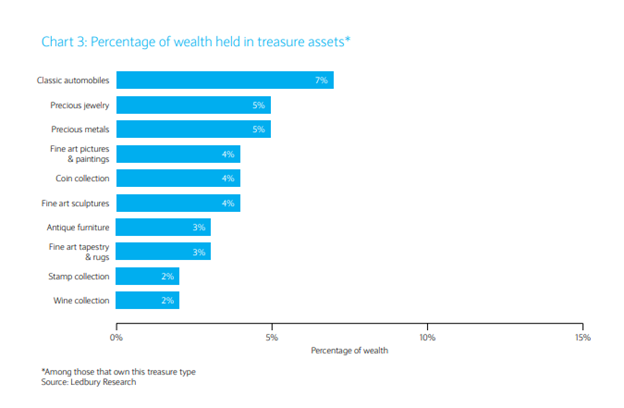 Chart 3: Percentage of wealth held in treasure assets*

Classic automobiles 7%
Precious jewelry 5%
Precious metals 5%
Fine art pictures & paintings 4%
Coin collection 4%
Fine art sculptures 4%
Antique furniture 3%
Fine art tapestry & rugs 3%
Stamp collection 2%
Wine collection 2%

0% 5% 10% 15%
Percentage of wealth

*Among those that own this treasure type
Source: Ledbury Research